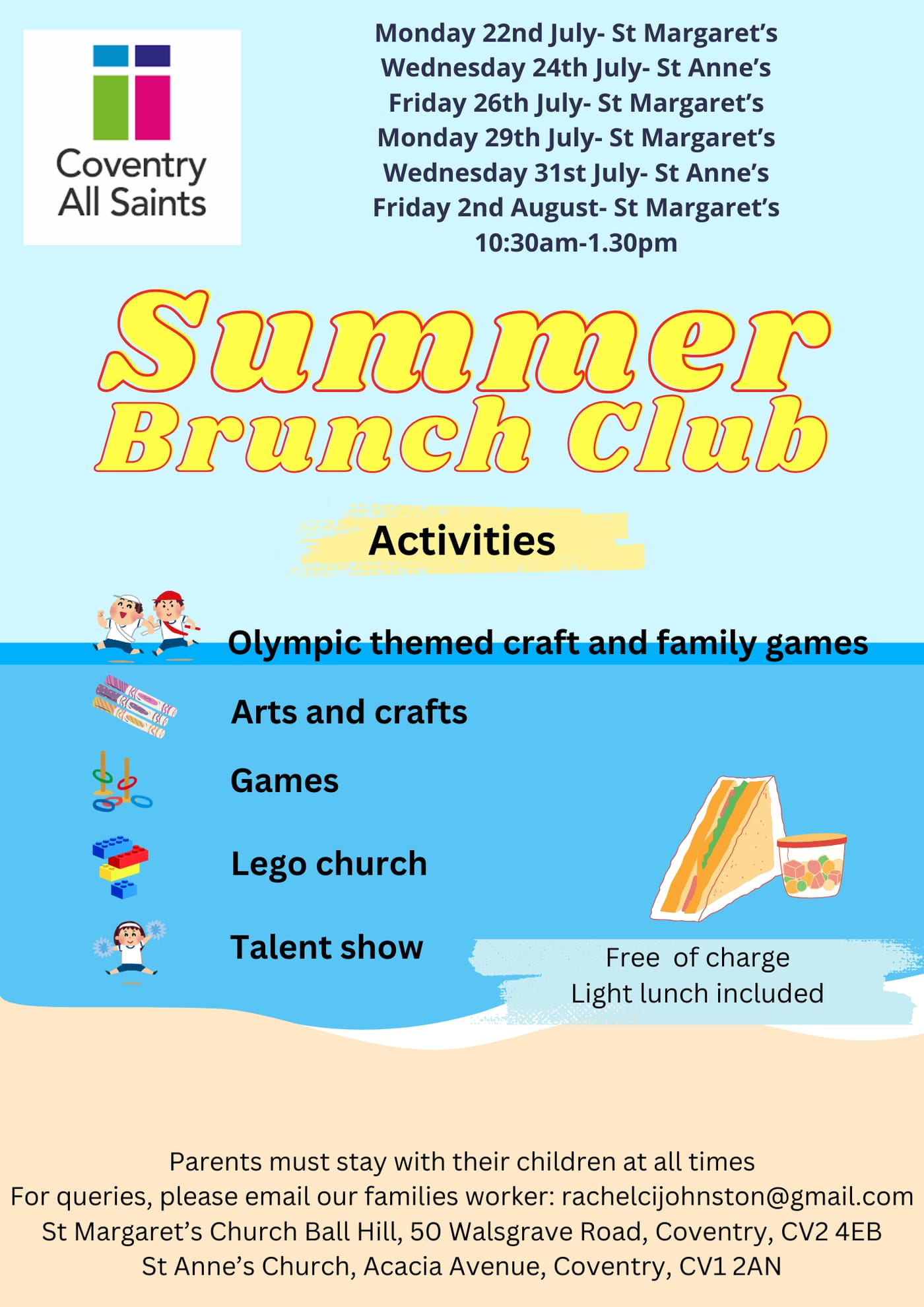 Coventry
All Saints

Monday 22nd July- St Margaret's
Wednesday 24th July- St Anne's
Friday 26th July- St Margaret's
Monday 29th July- St Margaret's
Wednesday 31st July- St Anne's
Friday 2nd August- St Margaret's
10:30am-1.30pm

Summer
Brunch Club

Activities

Olympic themed craft and family games

Arts and crafts

Games

Lego church

Talent show

Free of charge
Light lunch included

Parents must stay with their children at all times
For queries, please email our families worker: rachelcijohnston@gmail.com
St Margaret's Church Ball Hill, 50 Walsgrave Road, Coventry, CV2 4EB
St Anne's Church, Acacia Avenue, Coventry, CV1 2AN